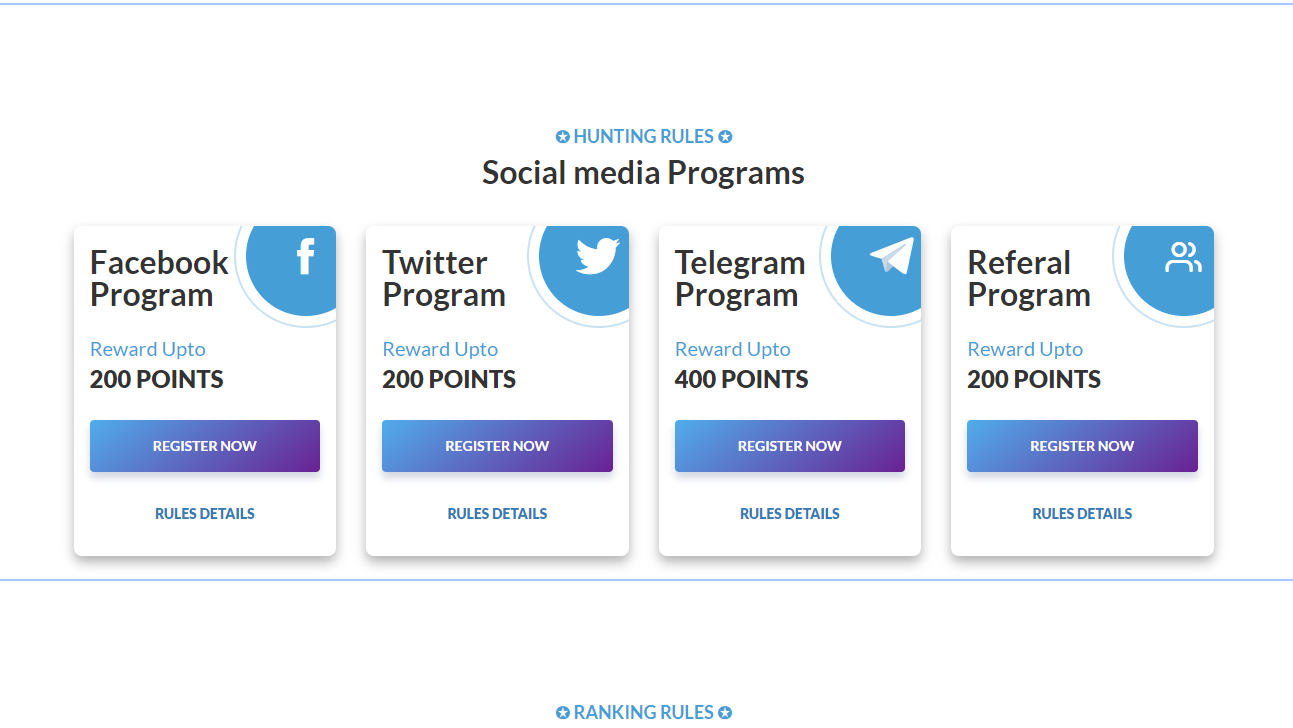 HUNTING RULES

Social media Programs

Facebook Program

Reward Upto

200 POINTS

REGISTER NOW

RULES DETAILS

Twitter Program

Reward Upto

200 POINTS

REGISTER NOW

RULES DETAILS

Telegram Program

Reward Upto

400 POINTS

REGISTER NOW

RULES DETAILS

Referal Program

Reward Upto

200 POINTS

REGISTER NOW

RULES DETAILS

RANKING RULES